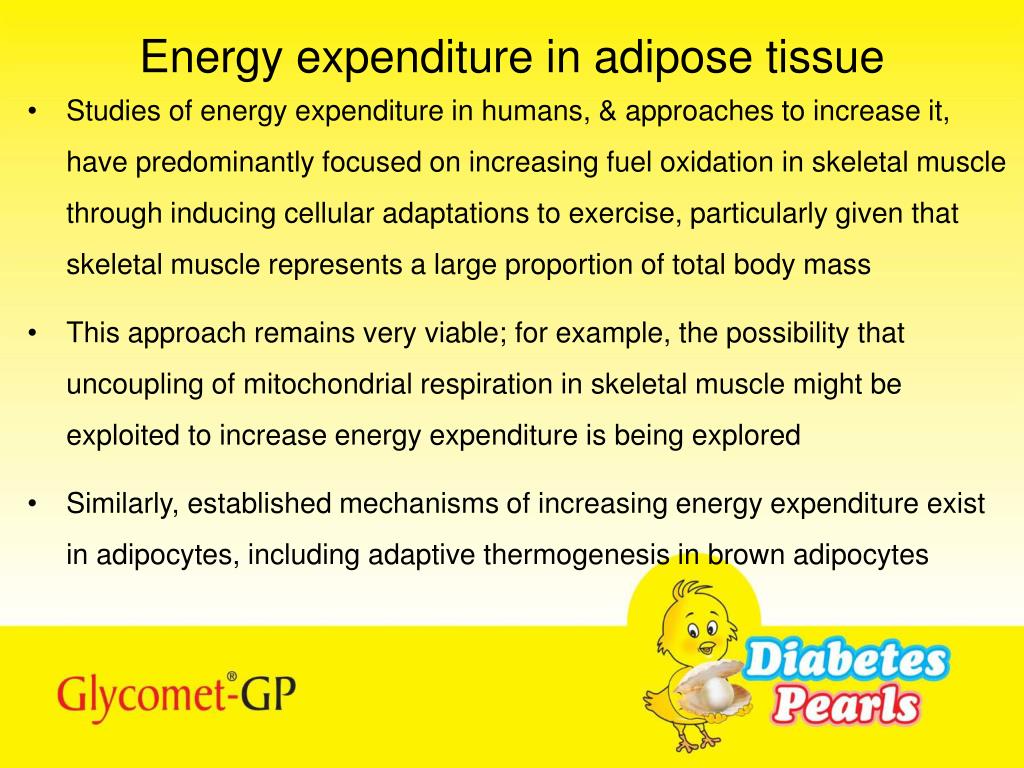 Energy expenditure in adipose tissue

• Studies of energy expenditure in humans, & approaches to increase it, have predominantly focused on increasing fuel oxidation in skeletal muscle through inducing cellular adaptations to exercise, particularly given that skeletal muscle represents a large proportion of total body mass

• This approach remains very viable; for example, the possibility that uncoupling of mitochondrial respiration in skeletal muscle might be exploited to increase energy expenditure is being explored

• Similarly, established mechanisms of increasing energy expenditure exist in adipocytes, including adaptive thermogenesis in brown adipocytes

Glycomet®-GP

Diabetes Pearls